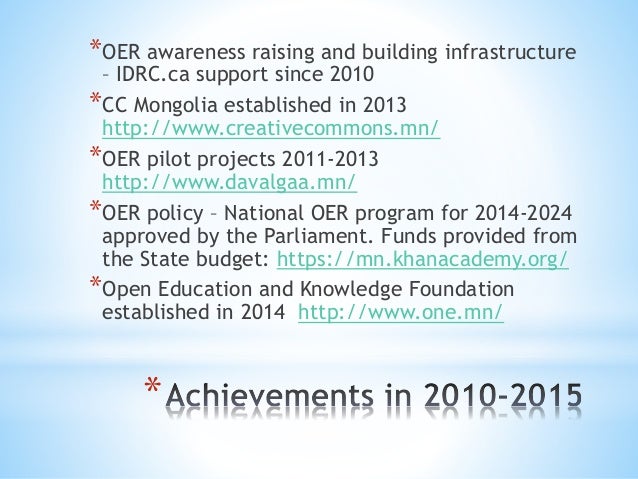 *OER awareness raising and building infrastructure – IDRC.ca support since 2010

*CC Mongolia established in 2013 http://www.creativecommons.mn/

*OER pilot projects 2011-2013 http://www.davalgaa.mn/

*OER policy – National OER program for 2014-2024 approved by the Parliament. Funds provided from the State budget: https://mn.khanacademy.org/

*Open Education and Knowledge Foundation established in 2014 http://www.one.mn/

*Achievements in 2010-2015